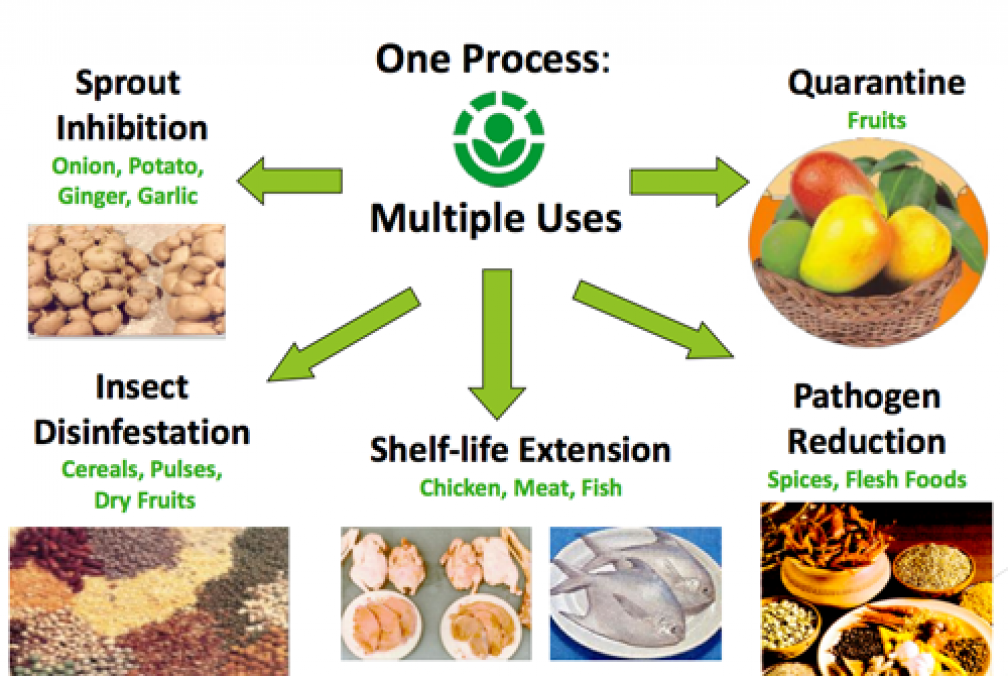 One Process:

Multiple Uses

Sprout Inhibition
Onion, Potato, Ginger, Garlic

Quarantine
Fruits

Insect Disinfestation
Cereals, Pulses, Dry Fruits

Shelf-life Extension
Chicken, Meat, Fish

Pathogen Reduction
Spices, Flesh Foods